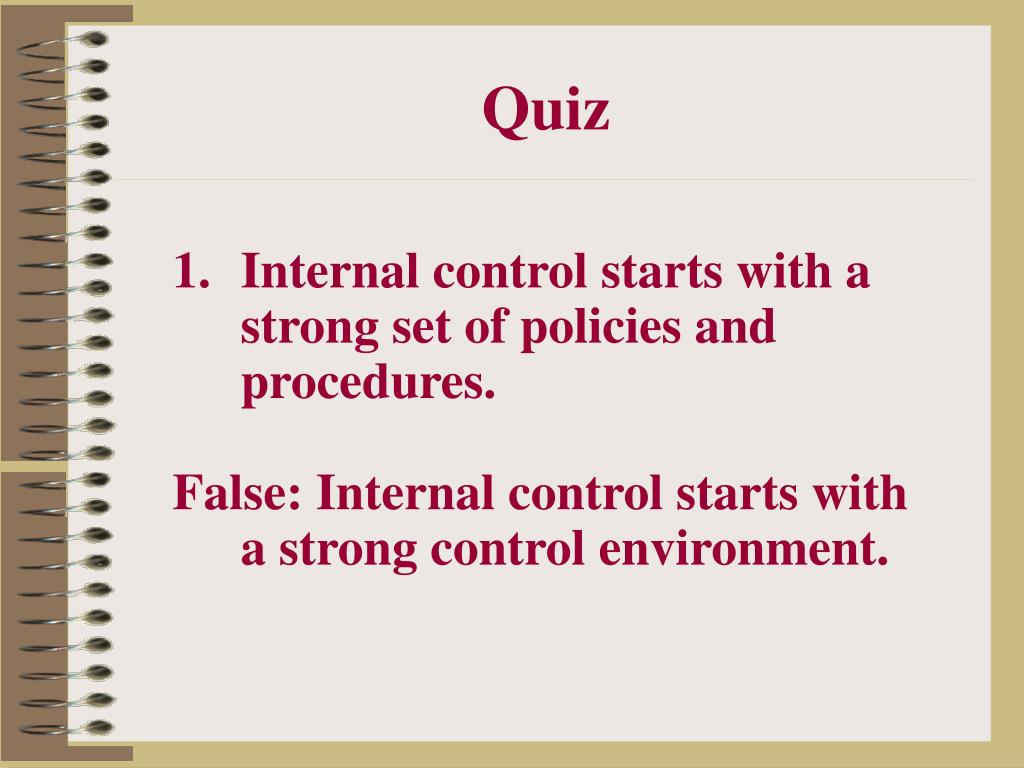 Quiz

1. Internal control starts with a strong set of policies and procedures.

False: Internal control starts with a strong control environment.